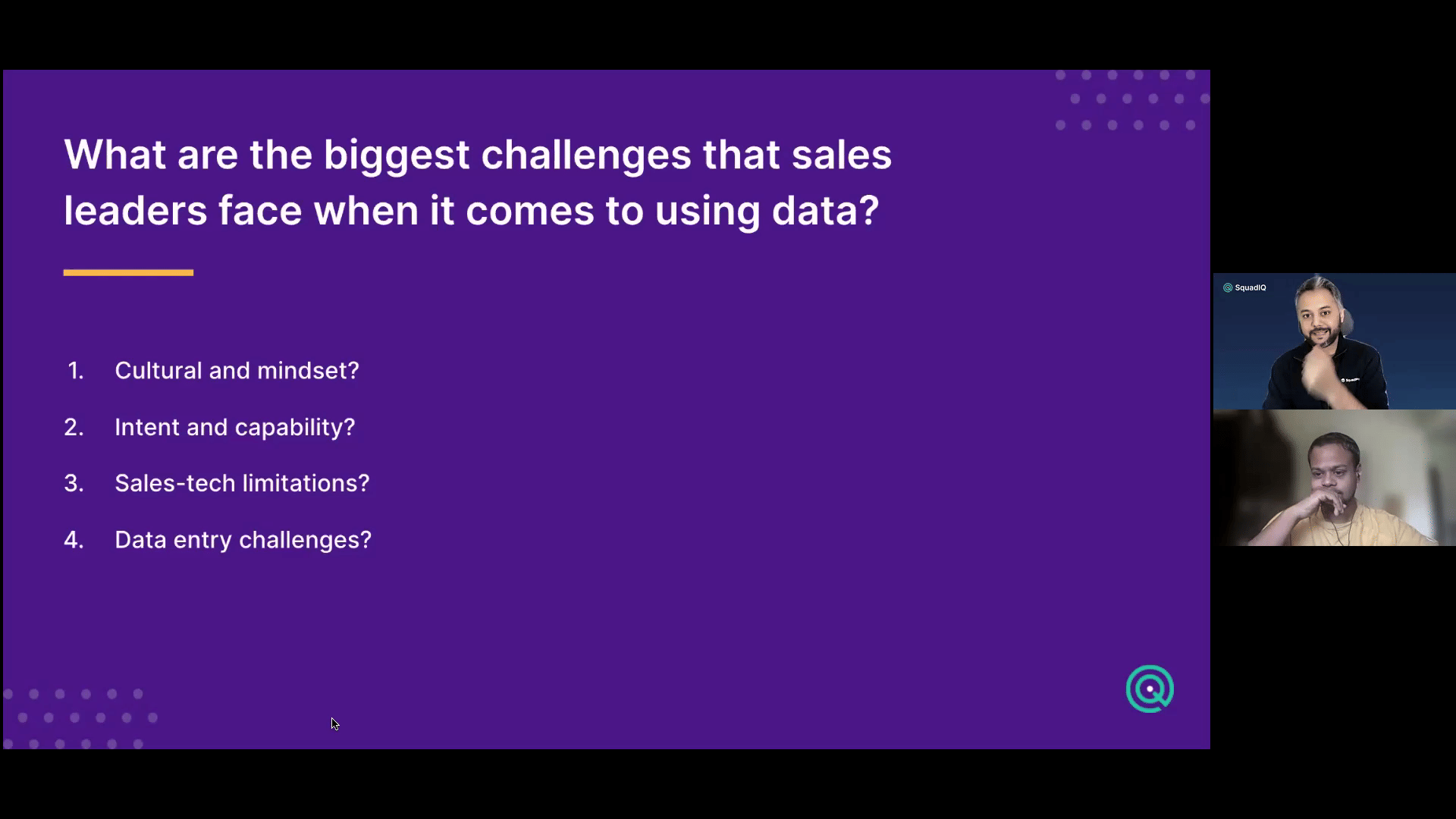 What are the biggest challenges that sales leaders face when it comes to using data?

1. Cultural and mindset?
2. Intent and capability?
3. Sales-tech limitations?
4. Data entry challenges?

SquadIQ